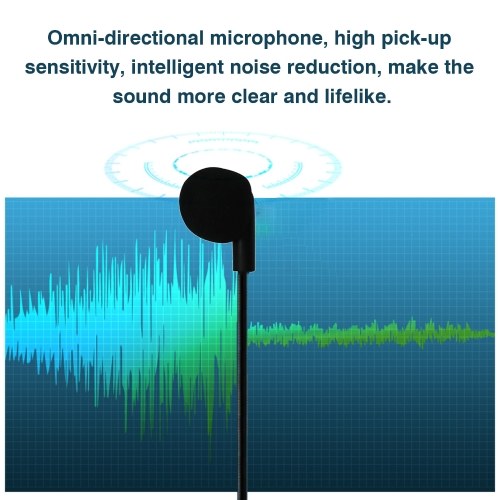 Omni-directional microphone, high pick-up sensitivity, intelligent noise reduction, make the sound more clear and lifelike.